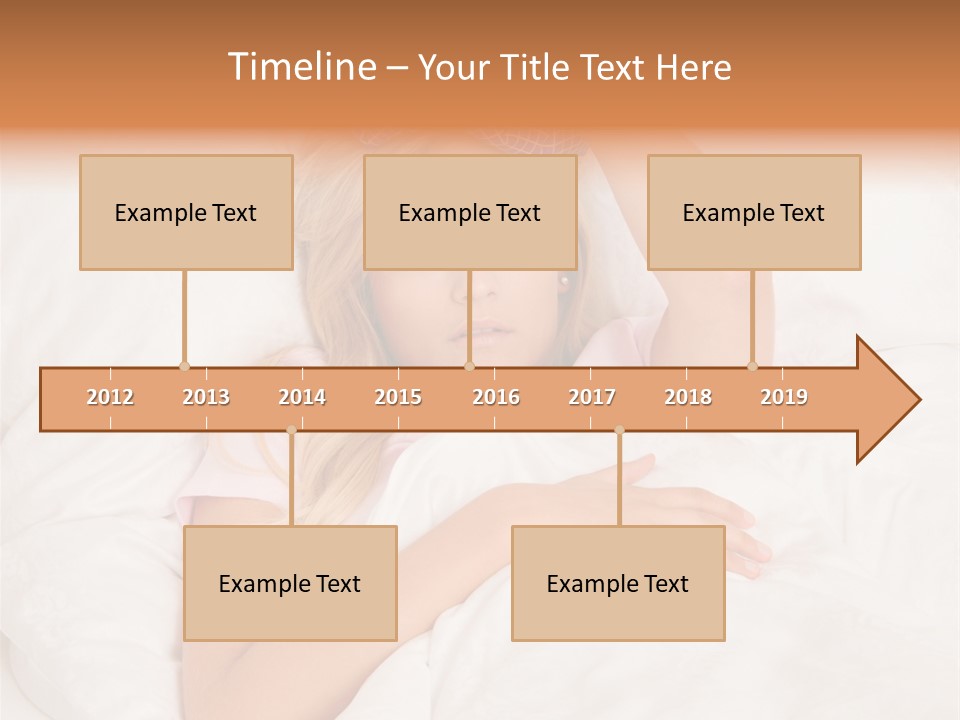 Timeline – Your Title Text Here

Example Text

Example Text

Example Text

2012 2013 2014 2015 2016 2017 2018 2019

Example Text

Example Text